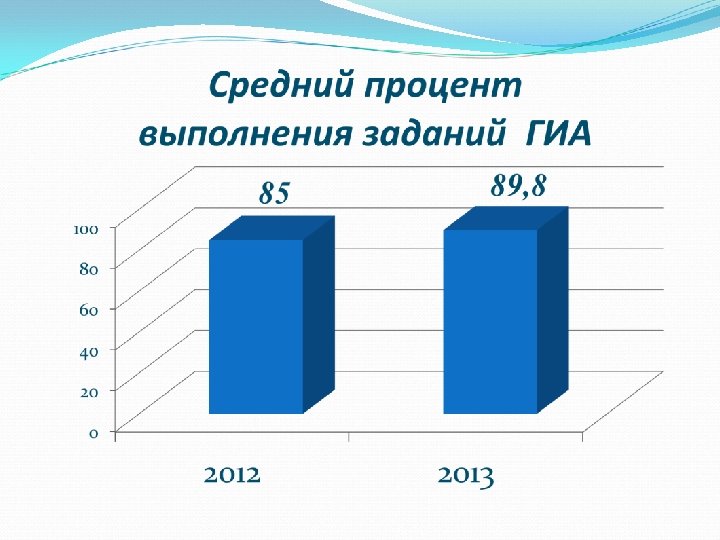 Средний процент выполнения заданий ГИА

85

89,8

100
80
60
40
20
0

2012

2013